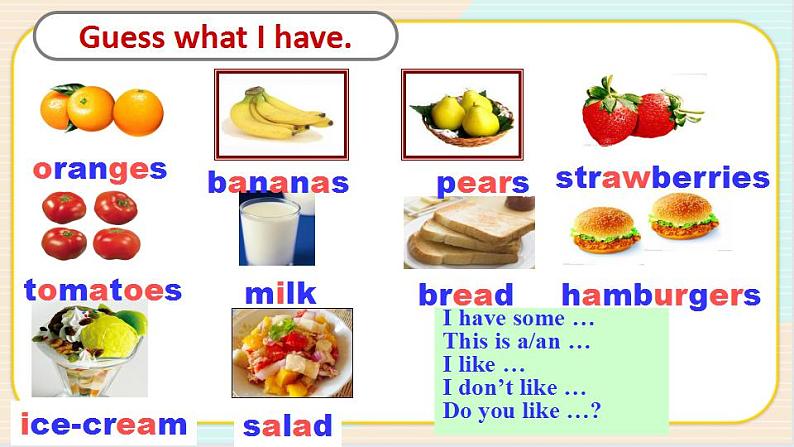 Guess what I have.

oranges

bananas

pears

strawberries

tomatoes

milk

bread

hamburgers

ice-cream

salad

I have some …
This is a/an …
I like …
I don't like …
Do you like …?